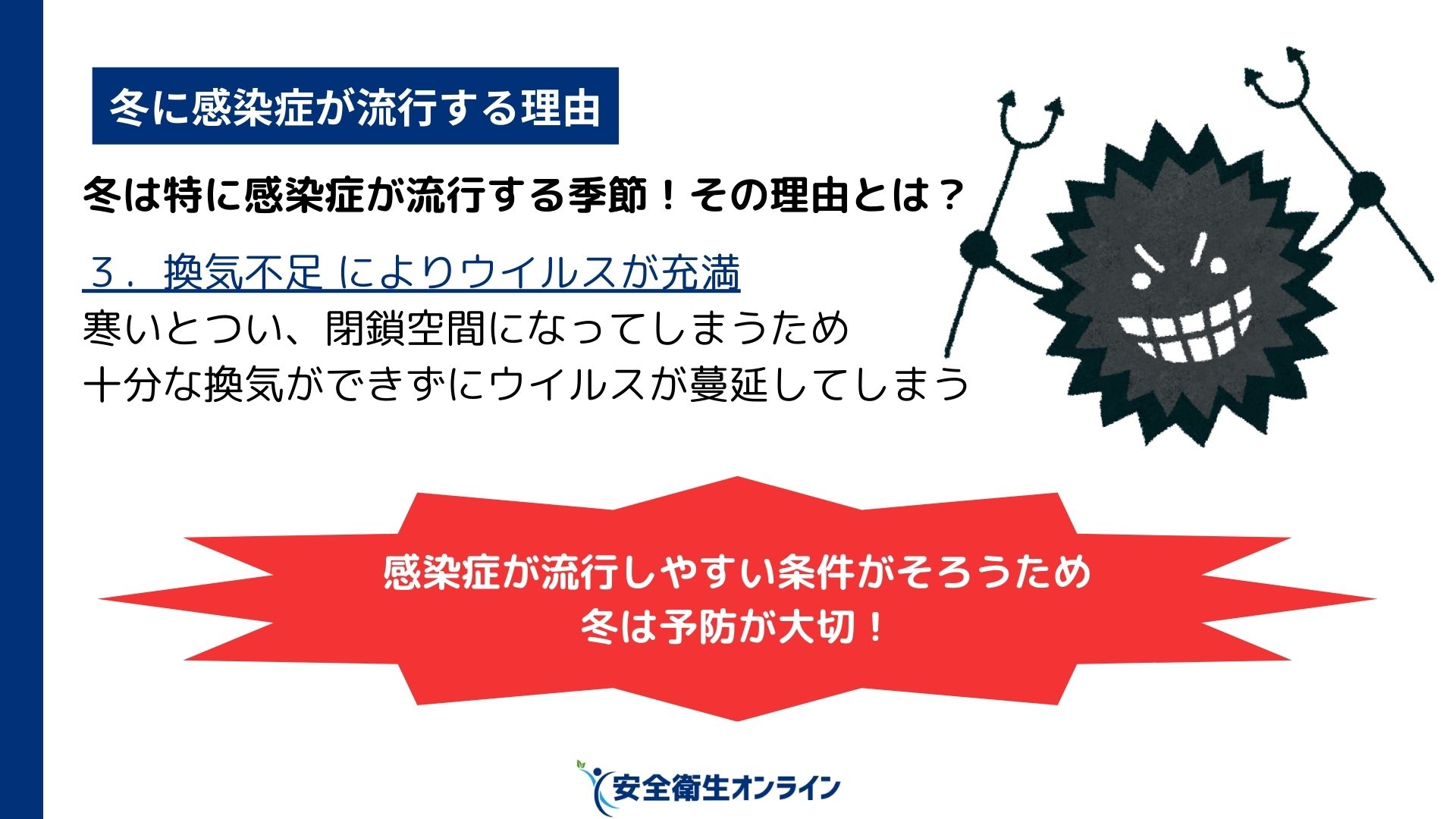 冬に感染症が流行する理由

冬は特に感染症が流行する季節！その理由とは？

３．換気不足 によりウイルスが充満
寒いとつい、閉鎖空間になってしまうため
十分な換気ができずにウイルスが蔓延してしまう

感染症が流行しやすい条件がそろうため
冬は予防が大切！

安全衛生オンライン